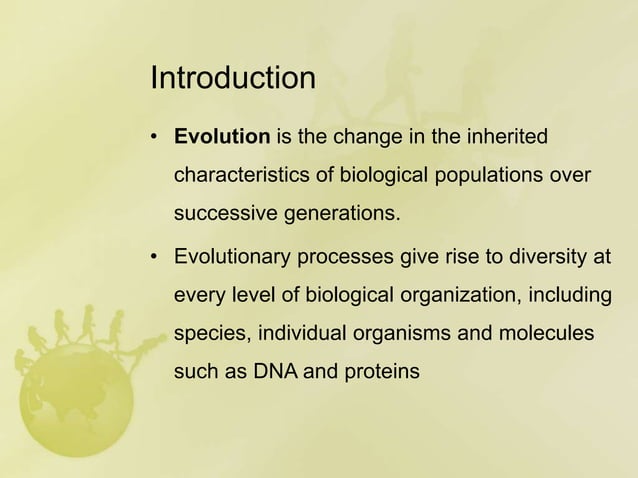 Introduction

• Evolution is the change in the inherited characteristics of biological populations over successive generations.

• Evolutionary processes give rise to diversity at every level of biological organization, including species, individual organisms and molecules such as DNA and proteins